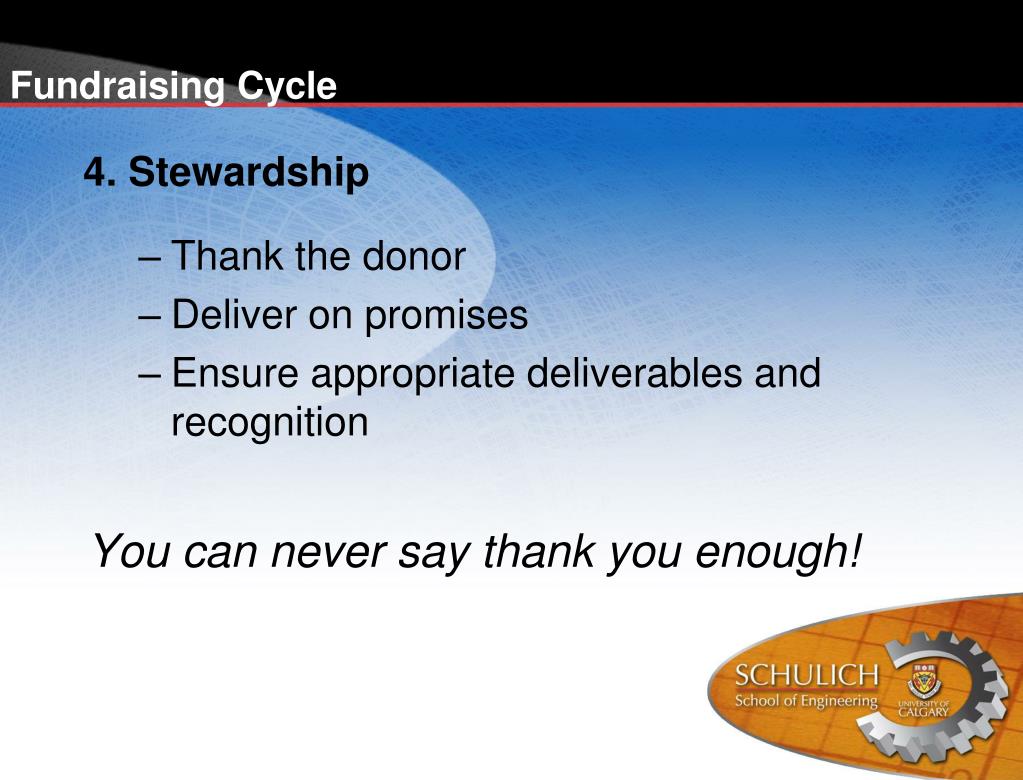 Fundraising Cycle

4. Stewardship

– Thank the donor
– Deliver on promises
– Ensure appropriate deliverables and recognition

You can never say thank you enough!

SCHULICH
School of Engineering
UNIVERSITY OF CALGARY